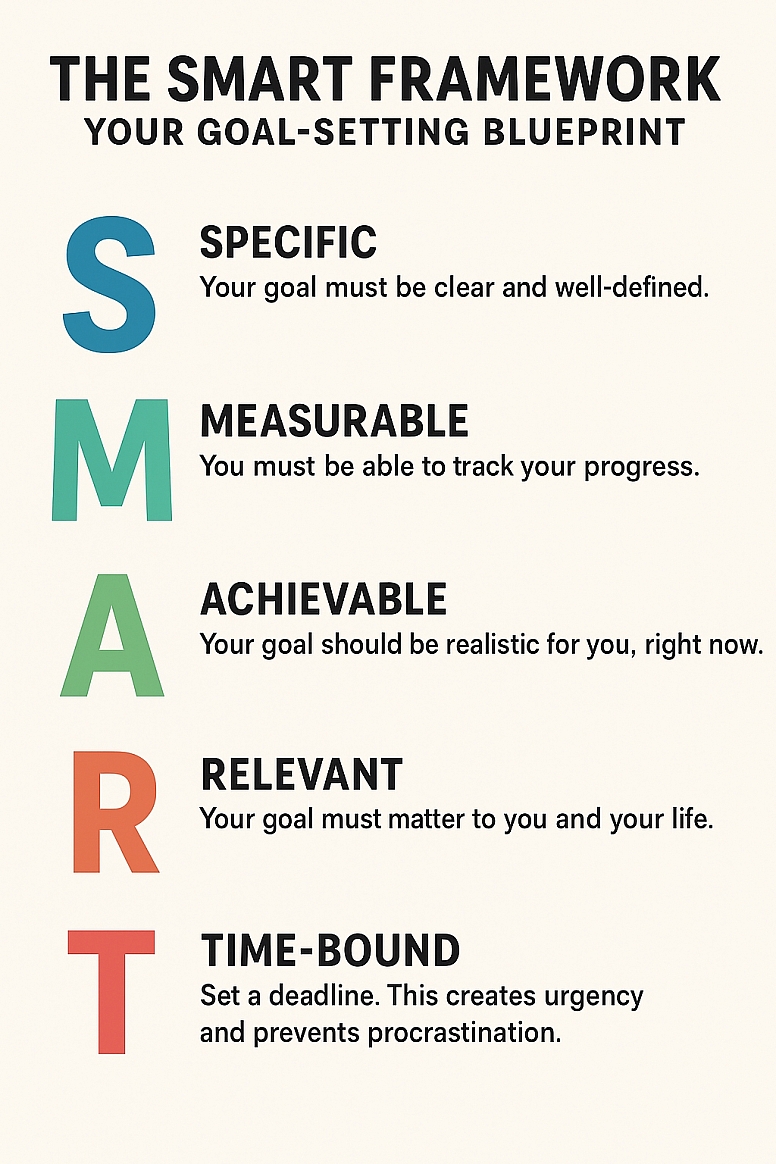 THE SMART FRAMEWORK
YOUR GOAL-SETTING BLUEPRINT

S

SPECIFIC
Your goal must be clear and well-defined.

M

MEASURABLE
You must be able to track your progress.

A

ACHIEVABLE
Your goal should be realistic for you, right now.

R

RELEVANT
Your goal must matter to you and your life.

T

TIME-BOUND
Set a deadline. This creates urgency and prevents procrastination.